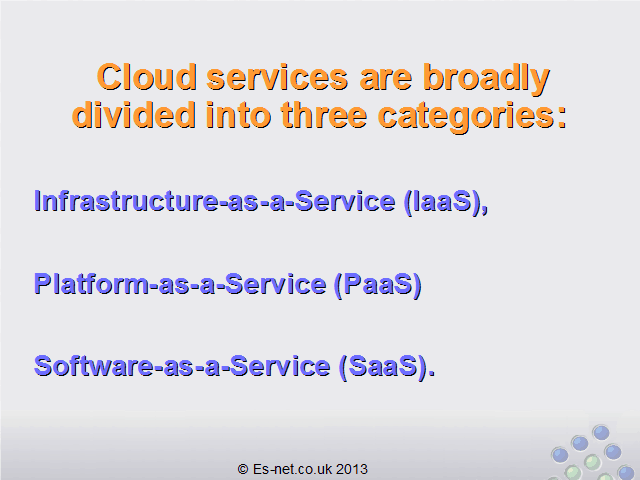 Cloud services are broadly divided into three categories:

Infrastructure-as-a-Service (IaaS),

Platform-as-a-Service (PaaS)

Software-as-a-Service (SaaS).

© Es-net.co.uk 2013